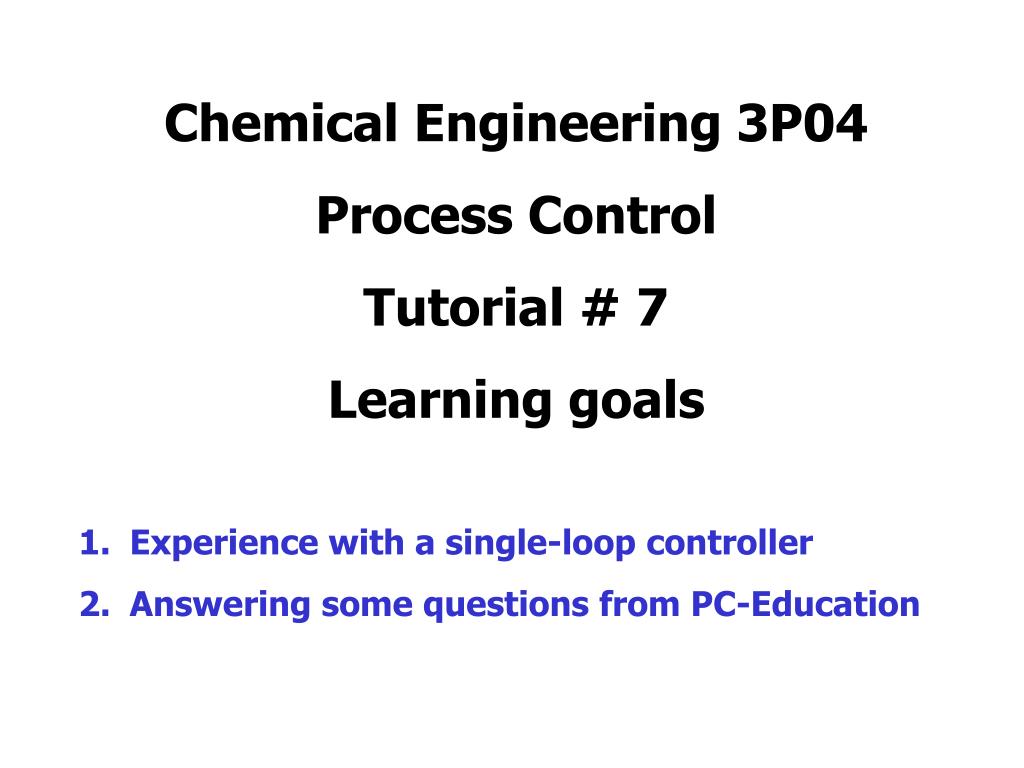 Chemical Engineering 3P04

Process Control

Tutorial # 7

Learning goals

1. Experience with a single-loop controller

2. Answering some questions from PC-Education